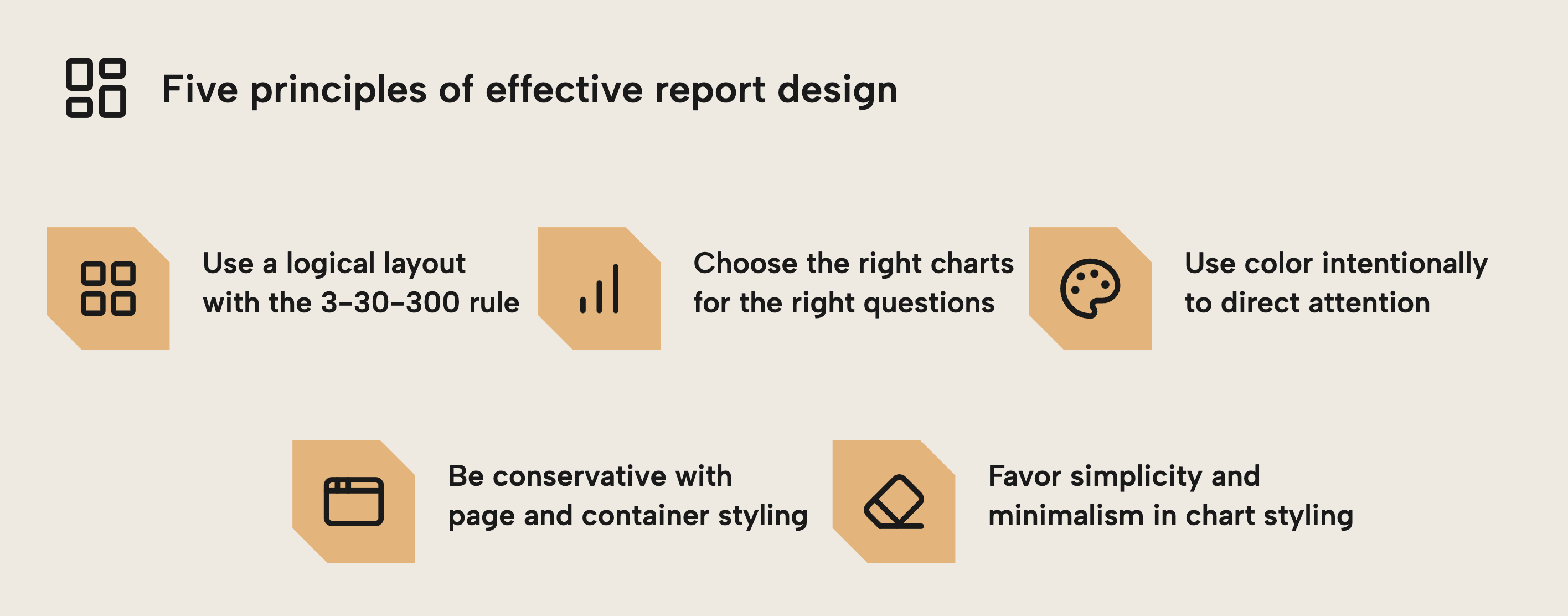 Five principles of effective report design

Use a logical layout with the 3–30–300 rule

Choose the right charts for the right questions

Use color intentionally to direct attention

Be conservative with page and container styling

Favor simplicity and minimalism in chart styling